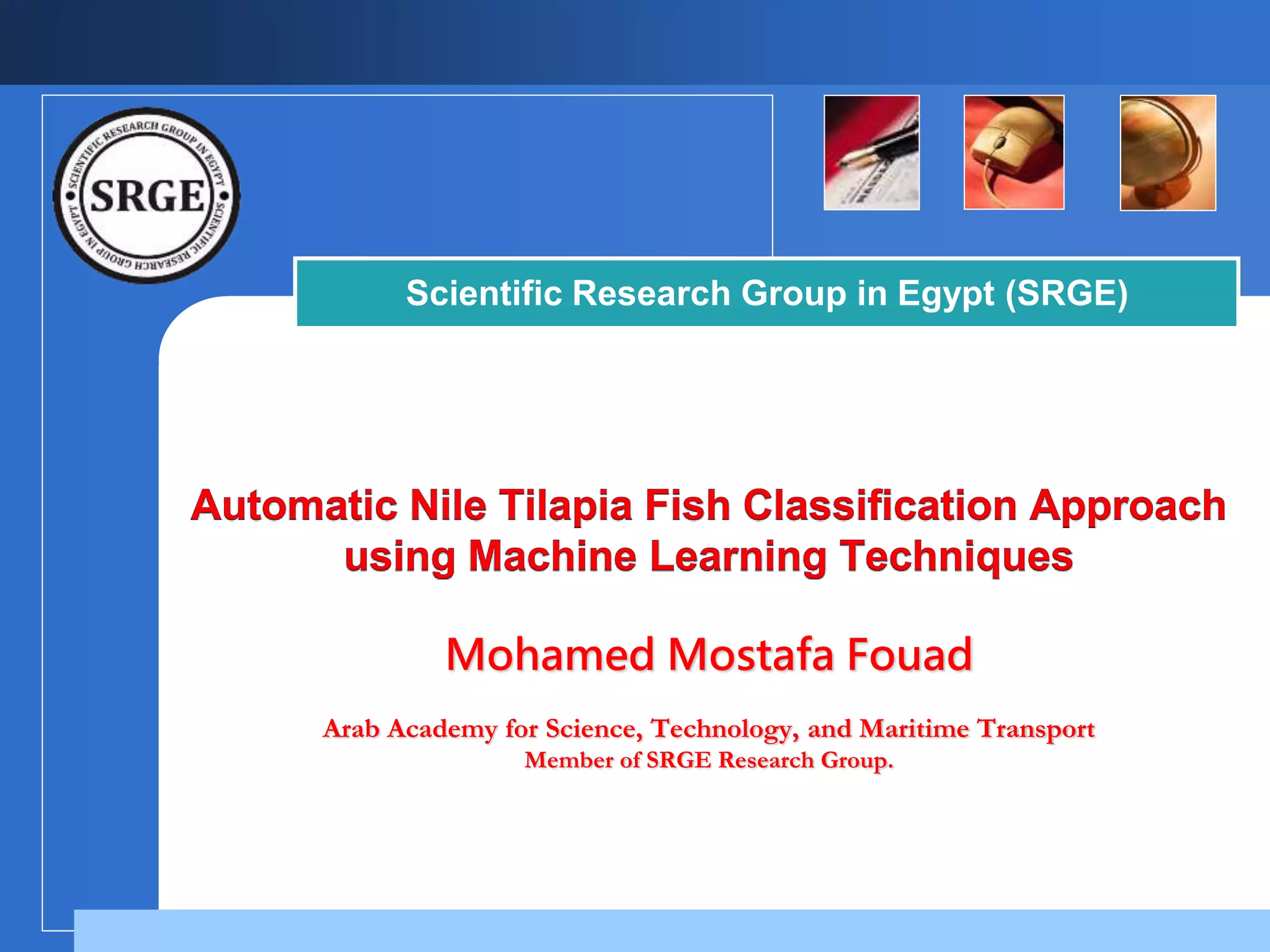 SCIENTIFIC RESEARCH GROUP IN EGYPT
SRGE
SCIENTIFIC RESEARCH GROUP IN EGYPT

Scientific Research Group in Egypt (SRGE)

Automatic Nile Tilapia Fish Classification Approach using Machine Learning Techniques

Mohamed Mostafa Fouad

Arab Academy for Science, Technology, and Maritime Transport
Member of SRGE Research Group.